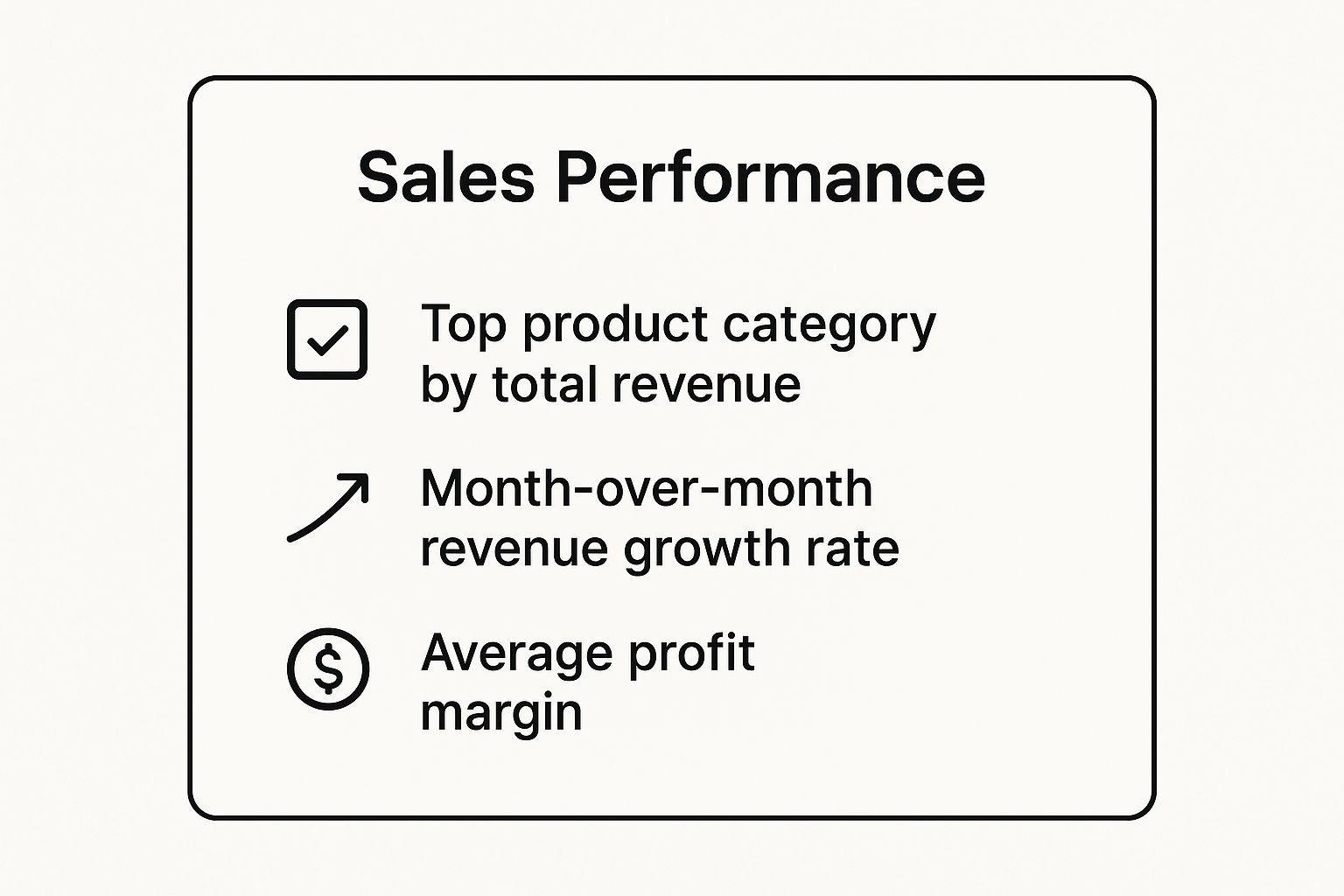 Sales Performance

Top product category by total revenue

Month-over-month revenue growth rate

Average profit margin